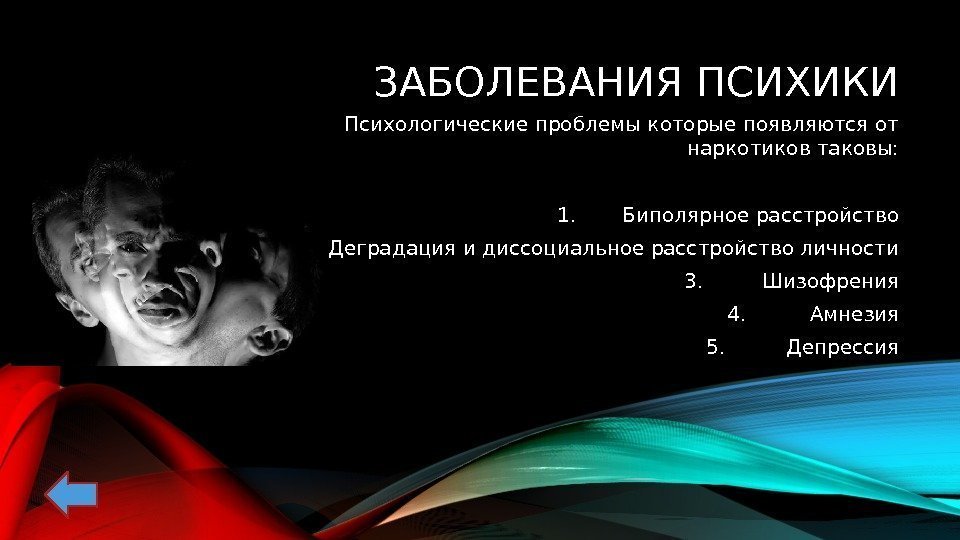 ЗАБОЛЕВАНИЯ ПСИХИКИ

Психологические проблемы которые появляются от наркотиков таковы:

1. Биполярное расстройство

Деградация и диссоциальное расстройство личности

3. Шизофрения

4. Амнезия

5. Депрессия